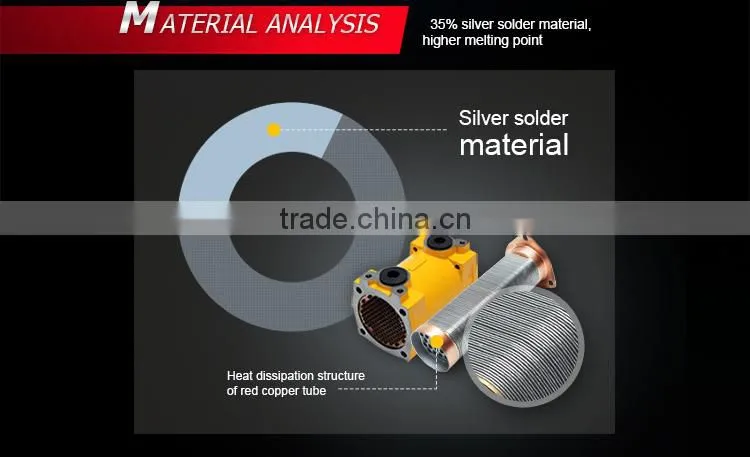 MATERIAL ANALYSIS

35% silver solder material, higher melting point

Silver solder material

trade.china.cn

Heat dissipation structure of red copper tube